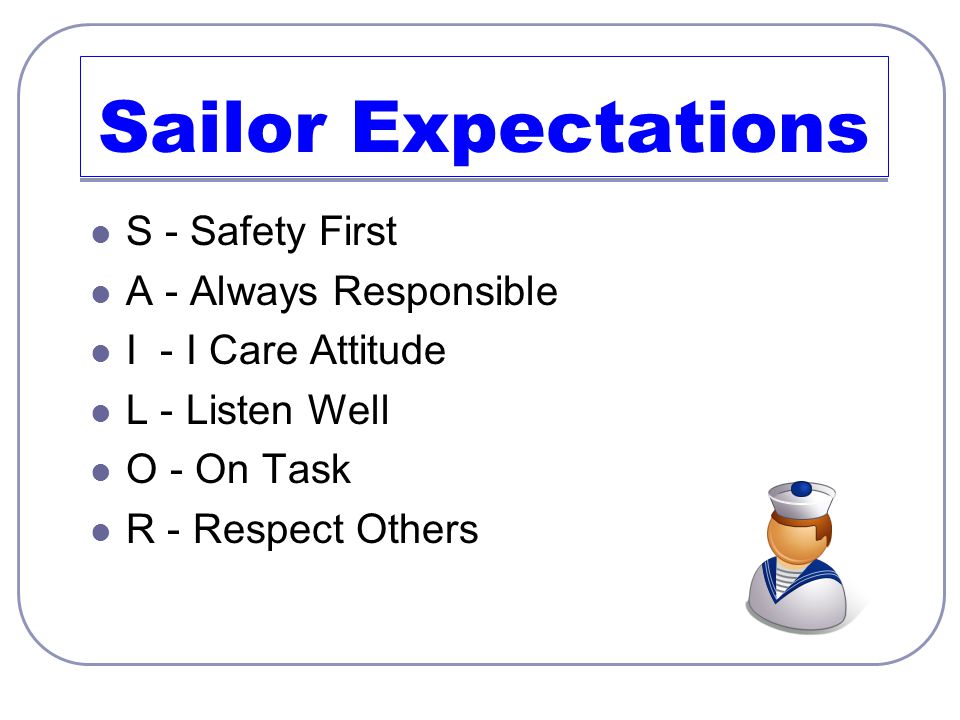 Sailor Expectations

- S - Safety First
- A - Always Responsible
- I - I Care Attitude
- L - Listen Well
- O - On Task
- R - Respect Others